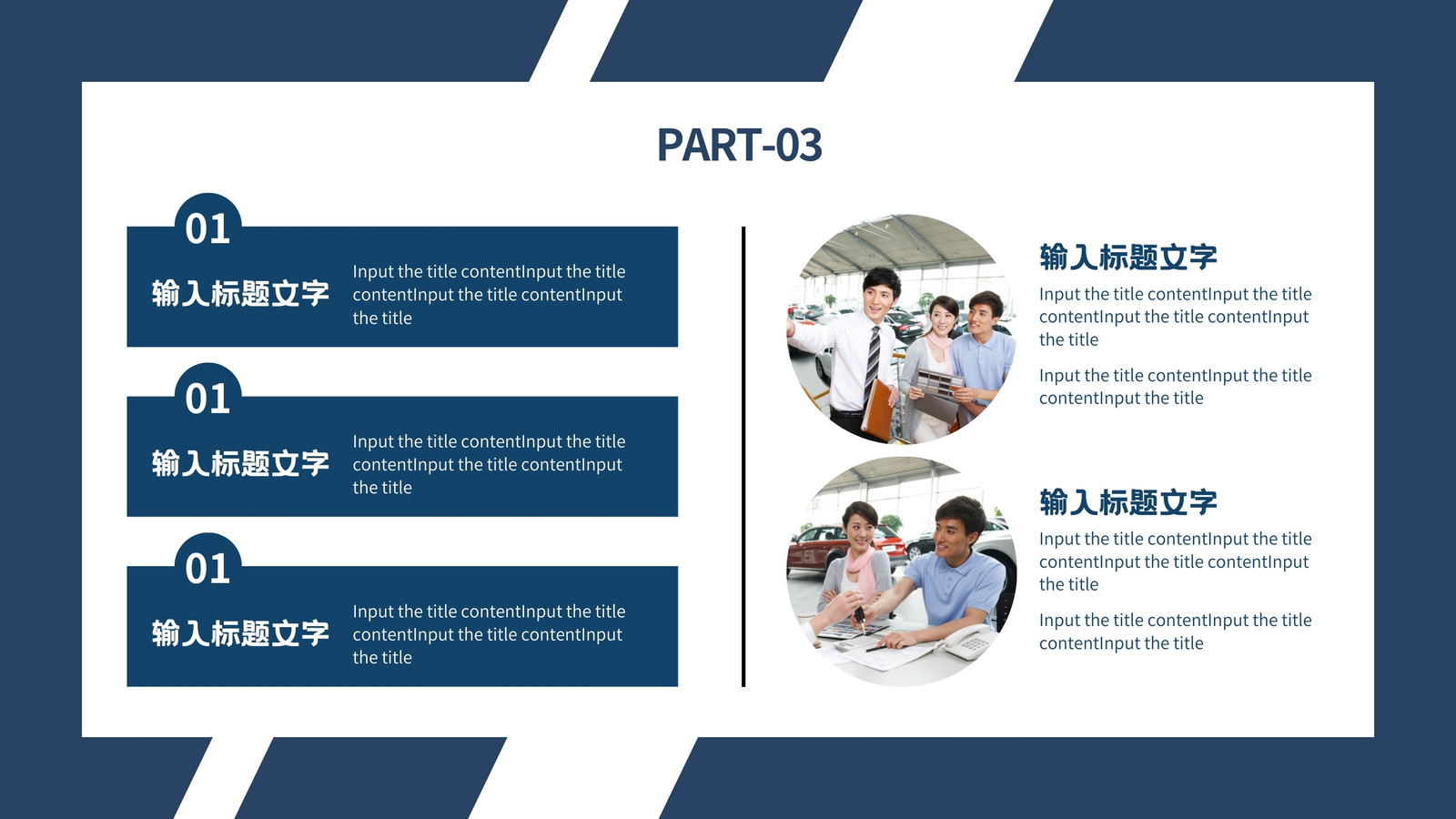 PART-03

01

输入标题文字

Input the title contentInput the title contentInput the title contentInput the title

01

输入标题文字

Input the title contentInput the title contentInput the title contentInput the title

01

输入标题文字

Input the title contentInput the title contentInput the title contentInput the title

输入标题文字

Input the title contentInput the title contentInput the title contentInput the title

Input the title contentInput the title contentInput the title

输入标题文字

Input the title contentInput the title contentInput the title contentInput the title

Input the title contentInput the title contentInput the title